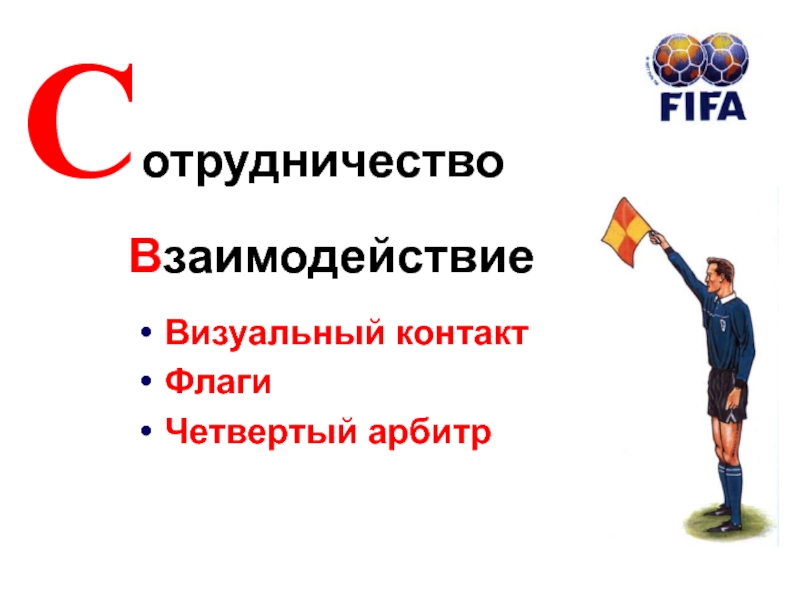 FIFA

Сотрудничество

Взаимодействие

• Визуальный контакт
• Флаги
• Четвертый арбитр